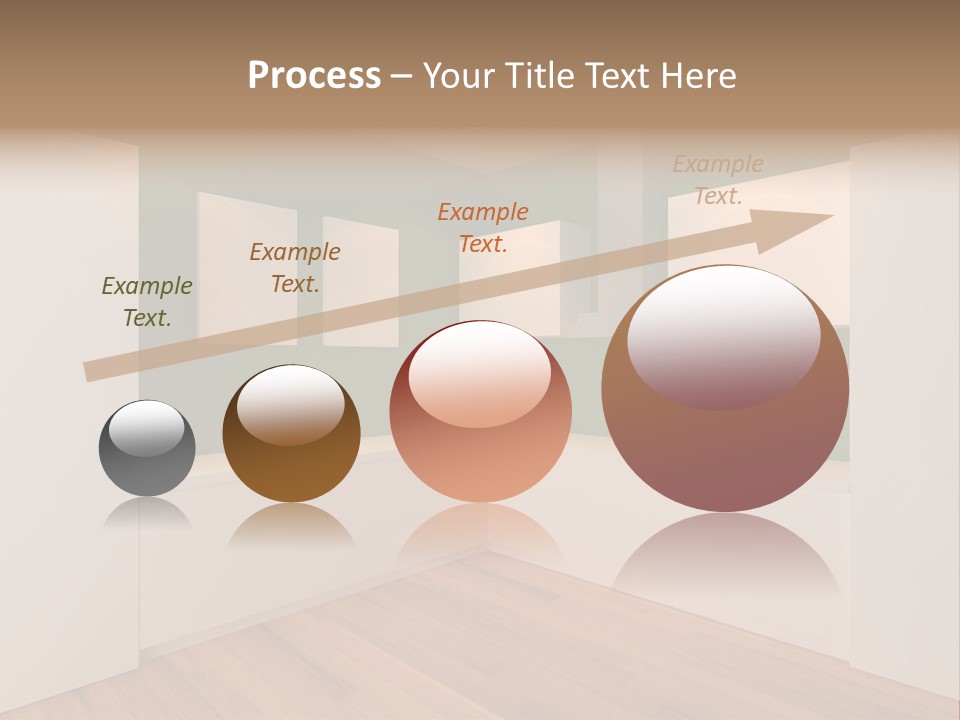 Process – Your Title Text Here

Example Text.

Example Text.

Example Text.

Example Text.